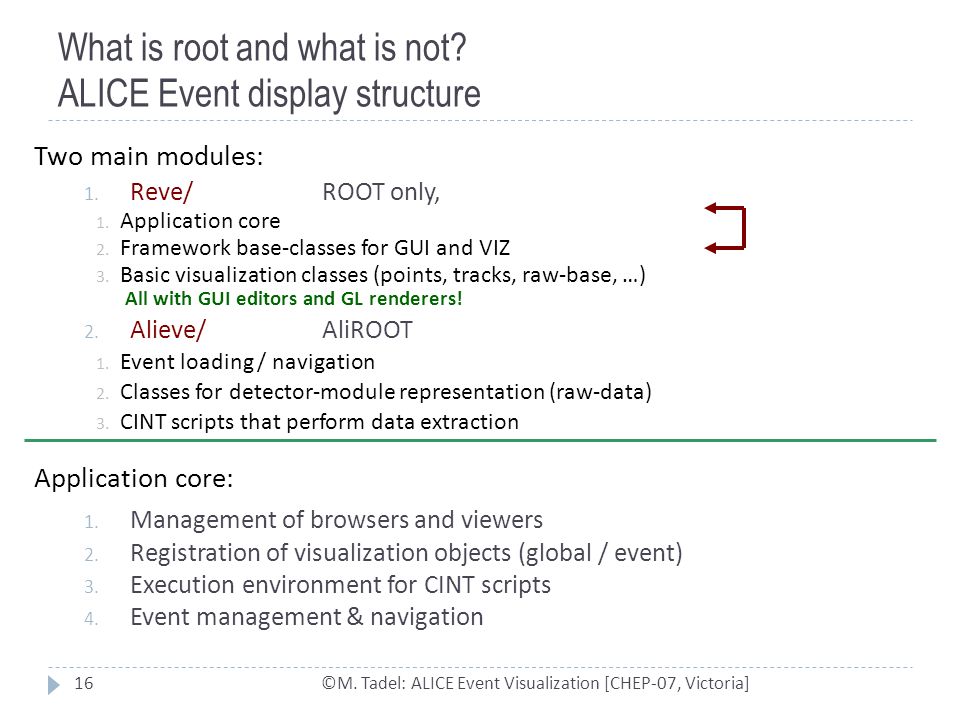 What is root and what is not?
ALICE Event display structure

Two main modules:

1. Reve/ ROOT only,
1. Application core
2. Framework base-classes for GUI and VIZ
3. Basic visualization classes (points, tracks, raw-base, …)
All with GUI editors and GL renderers!
2. Alieve/ AliROOT
1. Event loading / navigation
2. Classes for detector-module representation (raw-data)
3. CINT scripts that perform data extraction

Application core:

1. Management of browsers and viewers
2. Registration of visualization objects (global / event)
3. Execution environment for CINT scripts
4. Event management & navigation

16 ©M. Tadel: ALICE Event Visualization [CHEP-07, Victoria]